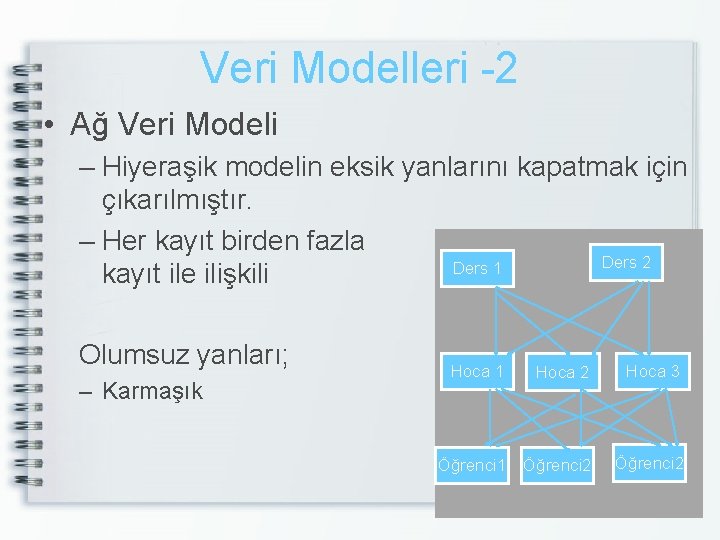 Veri Modelleri -2

• Ağ Veri Modeli

– Hiyeraşik modelin eksik yanlarını kapatmak için çıkarılmıştır.

– Her kayıt birden fazla kayıt ile ilişkili

Olumsuz yanları;

– Karmaşık

Ders 1
Ders 2
Hoca 1
Hoca 2
Hoca 3
Öğrenci1
Öğrenci2
Öğrenci2